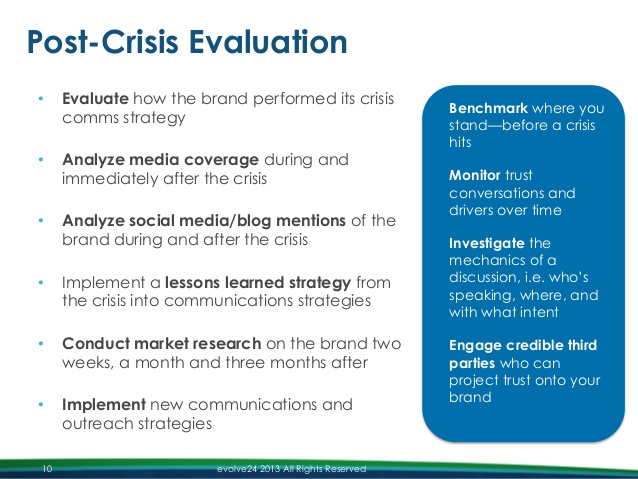 Post-Crisis Evaluation

• Evaluate how the brand performed its crisis comms strategy

• Analyze media coverage during and immediately after the crisis

• Analyze social media/blog mentions of the brand during and after the crisis

• Implement a lessons learned strategy from the crisis into communications strategies

• Conduct market research on the brand two weeks, a month and three months after

• Implement new communications and outreach strategies

Benchmark where you stand—before a crisis hits

Monitor trust conversations and drivers over time

Investigate the mechanics of a discussion, i.e. who's speaking, where, and with what intent

Engage credible third parties who can project trust onto your brand

10

evolve24 2013 All Rights Reserved